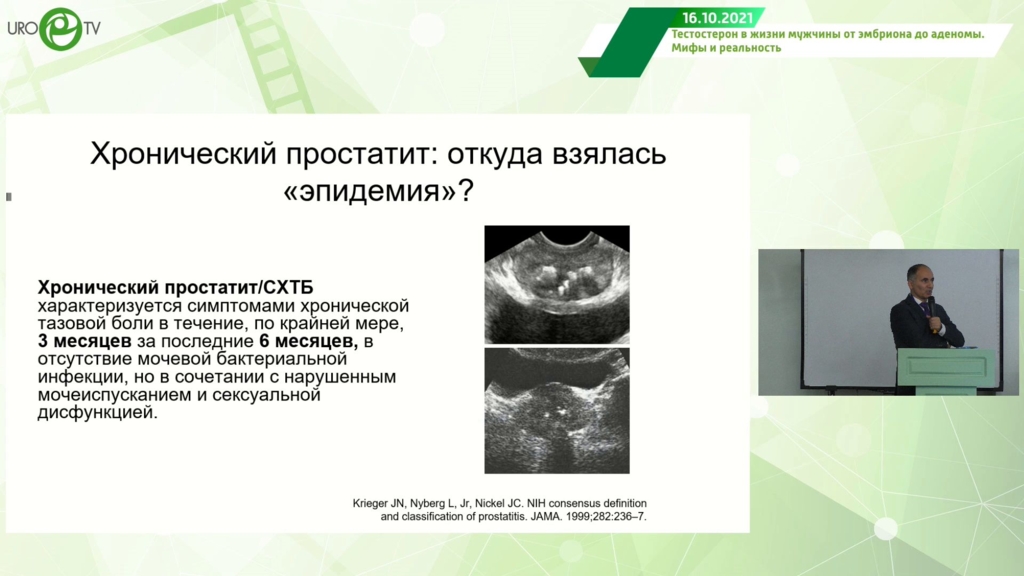 URO TV

16.10.2021
Тестостерон в жизни мужчины от эмбриона до аденомы. Мифы и реальность

Хронический простатит: откуда взялась «эпидемия»?

Хронический простатит/СХТБ характеризуется симптомами хронической тазовой боли в течение, по крайней мере, 3 месяцев за последние 6 месяцев, в отсутствие мочевой бактериальной инфекции, но в сочетании с нарушенным мочеиспусканием и сексуальной дисфункцией.

Krieger JN, Nyberg L, Jr, Nickel JC. NIH consensus definition and classification of prostatitis. JAMA. 1999;282:236–7.